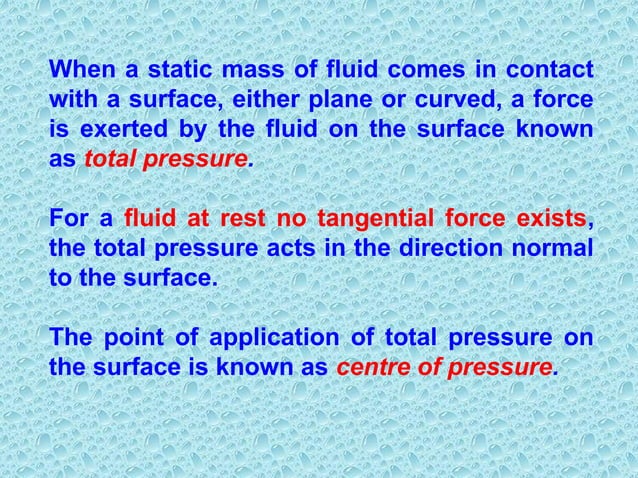 When a static mass of fluid comes in contact with a surface, either plane or curved, a force is exerted by the fluid on the surface known as total pressure.

For a fluid at rest no tangential force exists, the total pressure acts in the direction normal to the surface.

The point of application of total pressure on the surface is known as centre of pressure.